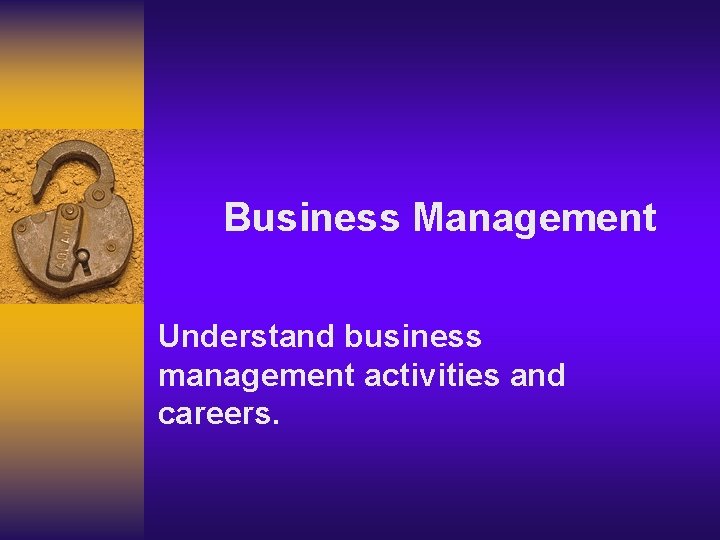 Business Management

Understand business management activities and careers.